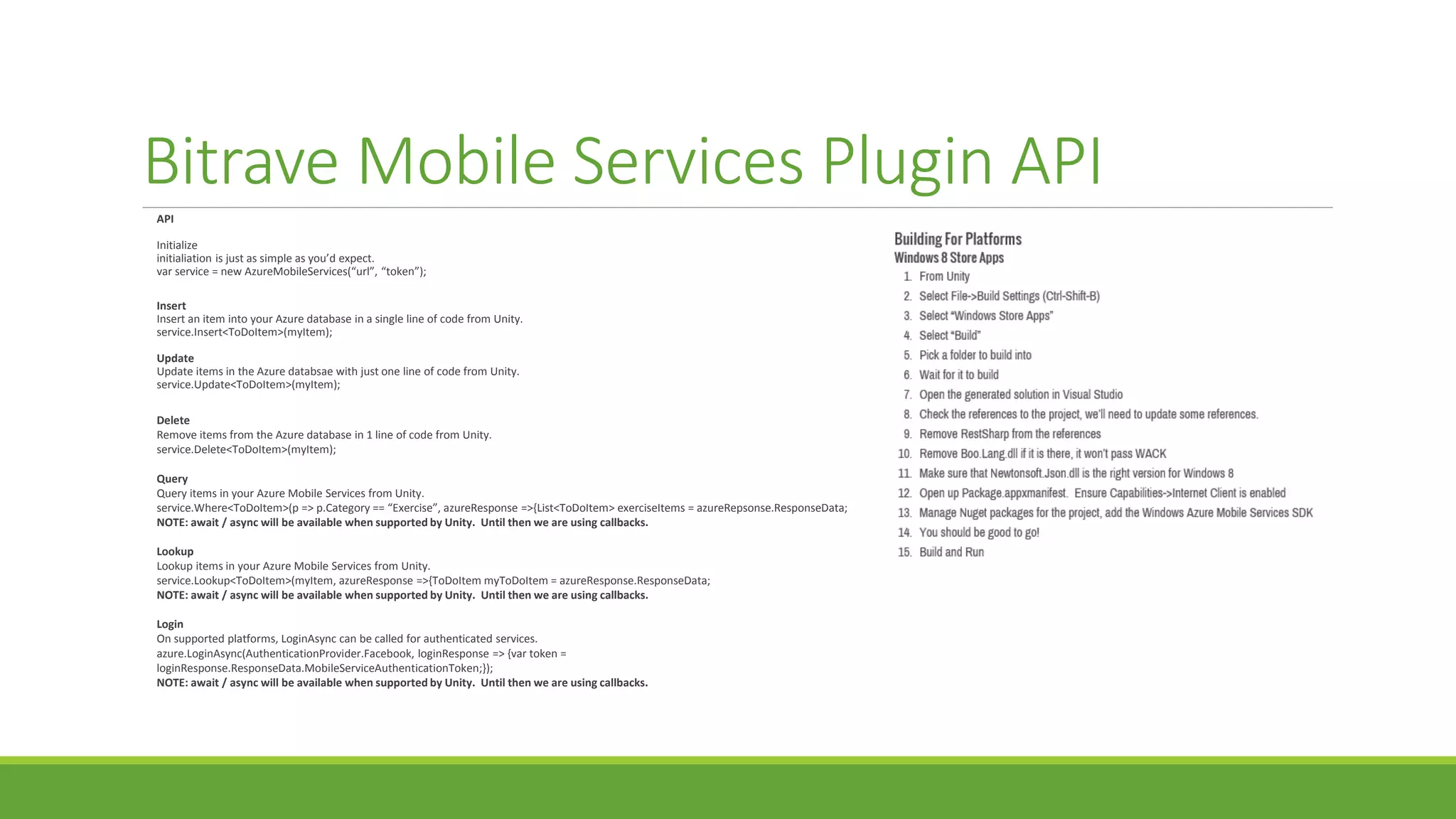 Bitrave Mobile Services Plugin API

API

Initialize
initialiation is just as simple as you'd expect.
var service = new AzureMobileServices("url", "token");

Insert
Insert an item into your Azure database in a single line of code from Unity.
service.Insert<ToDoItem>(myItem);

Update
Update items in the Azure databsae with just one line of code from Unity.
service.Update<ToDoItem>(myItem);

Delete
Remove items from the Azure database in 1 line of code from Unity.
service.Delete<ToDoItem>(myItem);

Query
Query items in your Azure Mobile Services from Unity.
service.Where<ToDoItem>(p => p.Category == "Exercise", azureResponse =>{List<ToDoItem> exerciseItems = azureRepsonse.ResponseData;
NOTE: await / async will be available when supported by Unity. Until then we are using callbacks.

Lookup
Lookup items in your Azure Mobile Services from Unity.
service.Lookup<ToDoItem>(myItem, azureResponse =>{ToDoItem myToDoItem = azureResponse.ResponseData;
NOTE: await / async will be available when supported by Unity. Until then we are using callbacks.

Login
On supported platforms, LoginAsync can be called for authenticated services.
azure.LoginAsync(AuthenticationProvider.Facebook, loginResponse => {var token = loginResponse.ResponseData.MobileServiceAuthenticationToken;});
NOTE: await / async will be available when supported by Unity. Until then we are using callbacks.

Building For Platforms
Windows 8 Store Apps
1. From Unity
2. Select File->Build Settings (Ctrl-Shift-B)
3. Select "Windows Store Apps"
4. Select "Build"
5. Pick a folder to build into
6. Wait for it to build
7. Open the generated solution in Visual Studio
8. Check the references to the project, we'll need to update some references.
9. Remove RestSharp from the references
10. Remove Boo.Lang.dll if it is there, it won't pass WACK
11. Make sure that Newtonsoft.Json.dll is the right version for Windows 8
12. Open up Package.appxmanifest. Ensure Capabilities->Internet Client is enabled
13. Manage Nuget packages for the project, add the Windows Azure Mobile Services SDK
14. You should be good to go!
15. Build and Run